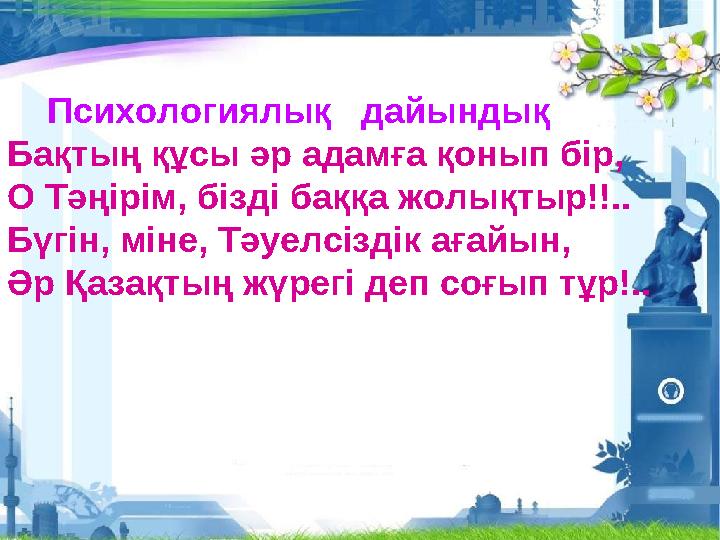 Психологиялық дайындық

Бақтың құсы әр адамға қонып бір,
О Тәңірім, бізді баққа жолықтыр!!..
Бүгін, міне, Тәуелсіздік ағайын,
Әр Қазақтың жүрегі деп соғып тұр!..